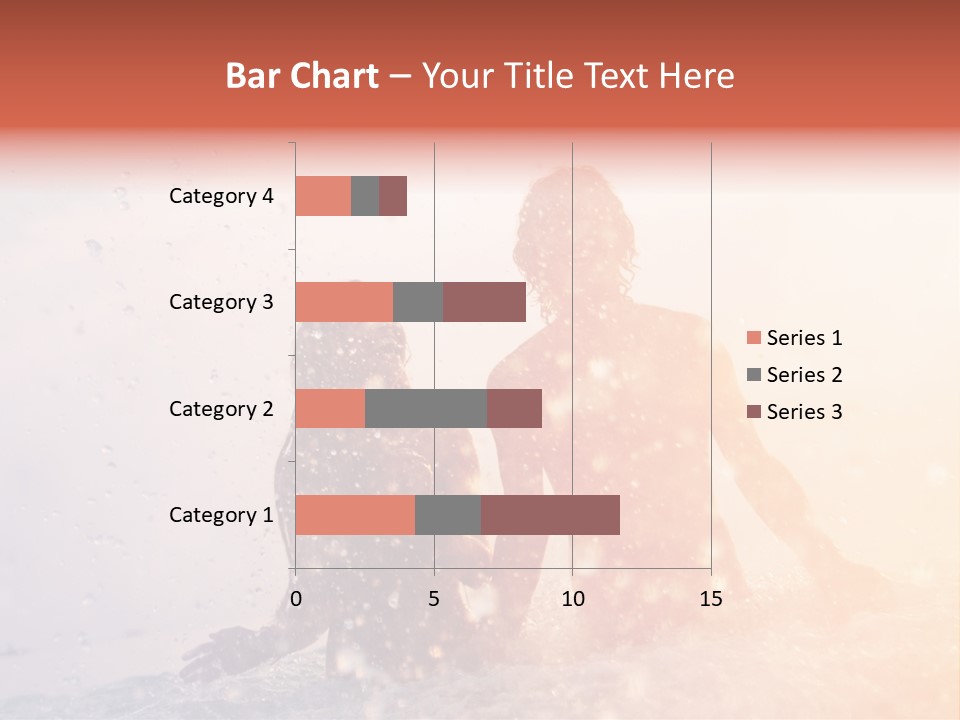 Bar Chart – Your Title Text Here

Category 4
Category 3
Category 2
Category 1

0
5
10
15

Series 1
Series 2
Series 3